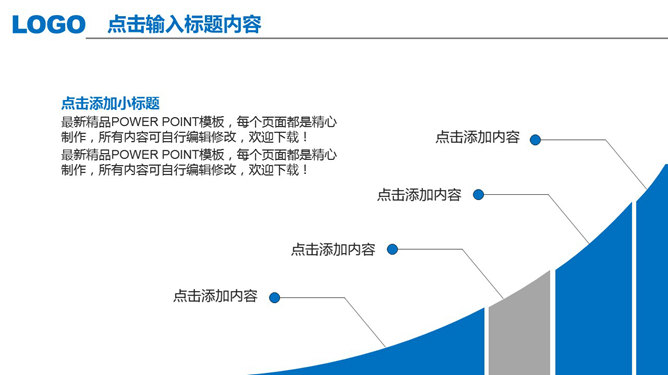 LOGO 点击输入标题内容

点击添加小标题
最新精品POWER POINT模板，每个页面都是精心制作，所有内容可自行编辑修改，欢迎下载！
最新精品POWER POINT模板，每个页面都是精心制作，所有内容可自行编辑修改，欢迎下载！

点击添加内容
点击添加内容
点击添加内容
点击添加内容